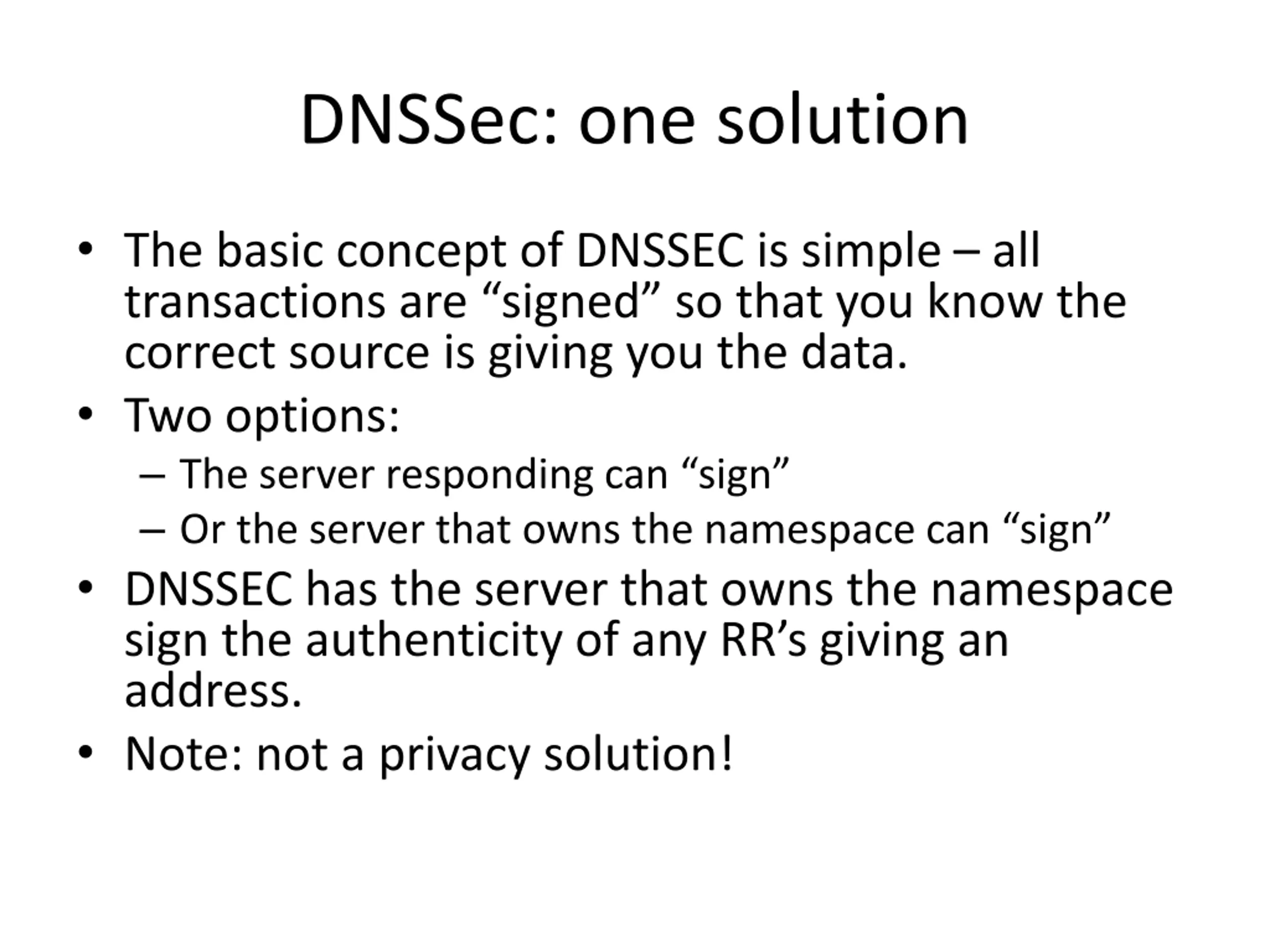 DNSSec: one solution

• The basic concept of DNSSEC is simple – all transactions are “signed” so that you know the correct source is giving you the data.

• Two options:
  – The server responding can “sign”
  – Or the server that owns the namespace can “sign”

• DNSSEC has the server that owns the namespace sign the authenticity of any RR’s giving an address.

• Note: not a privacy solution!